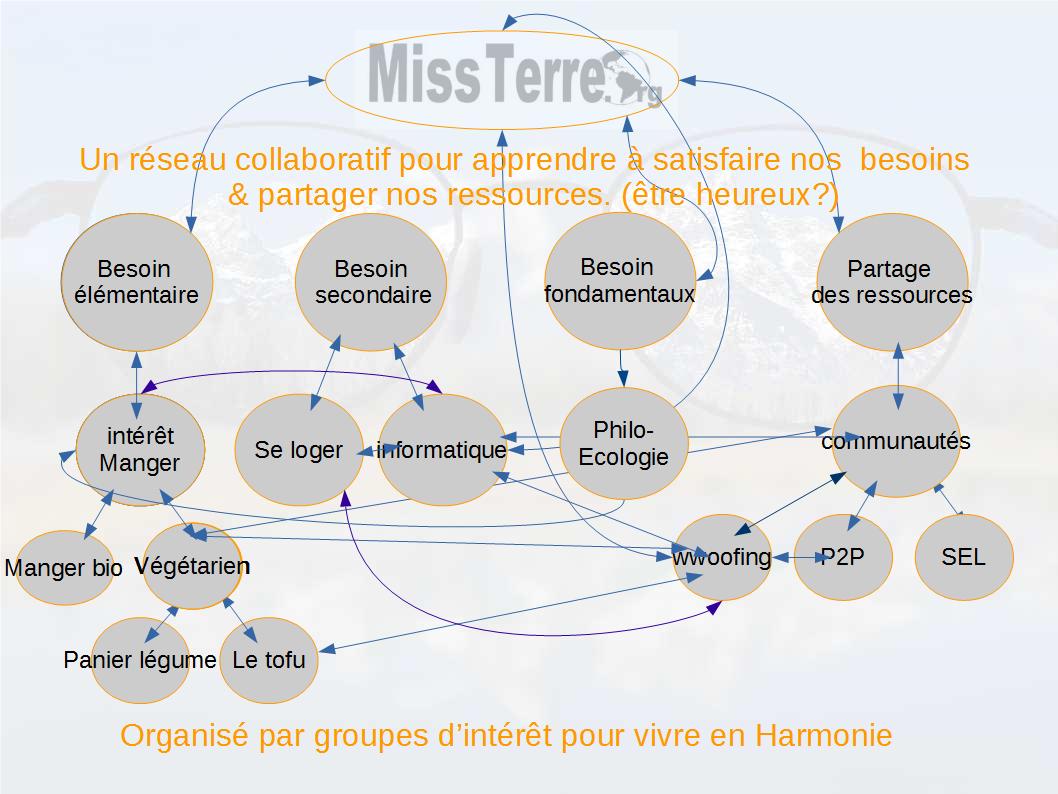 MissTerre.org

Un réseau collaboratif pour apprendre à satisfaire nos besoins & partager nos ressources. (être heureux?)

Besoin élémentaire

Besoin secondaire

Besoin fondamentaux

Partage des ressources

intérêt Manger

Se loger

informatique

Philo-Ecologie

communautés

Manger bio

Végétarien

wwoofing

P2P

SEL

Panier légume

Le tofu

Organisé par groupes d'intérêt pour vivre en Harmonie